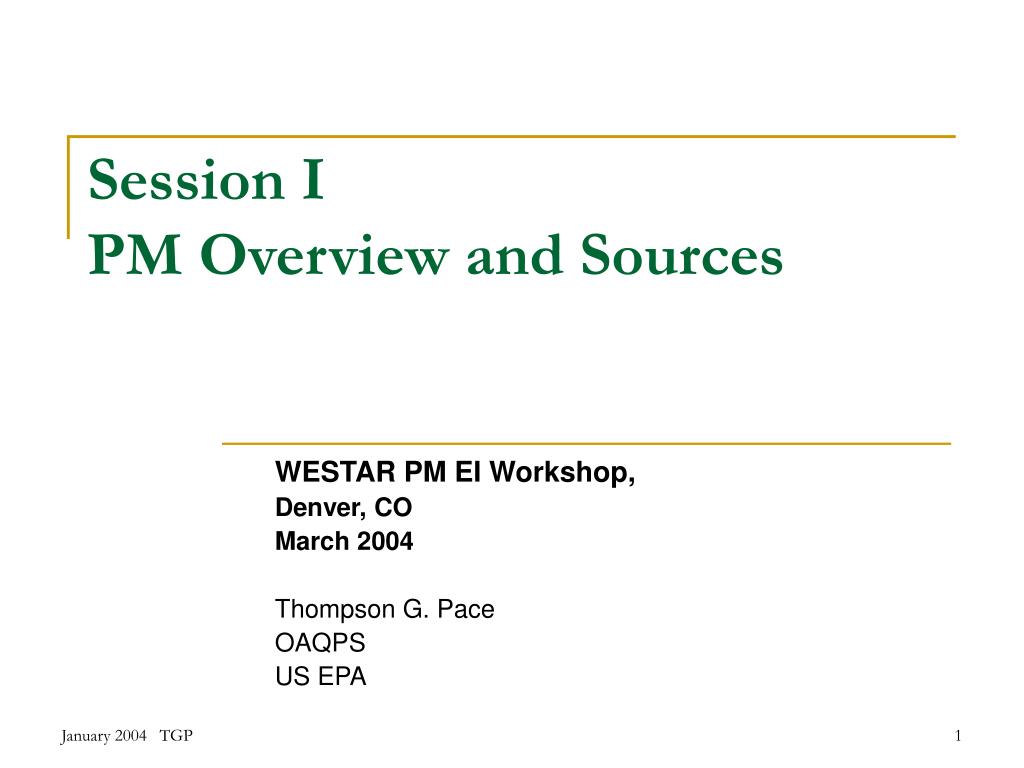 Session I
PM Overview and Sources

WESTAR PM EI Workshop,
Denver, CO
March 2004

Thompson G. Pace
OAQPS
US EPA

January 2004 TGP

1